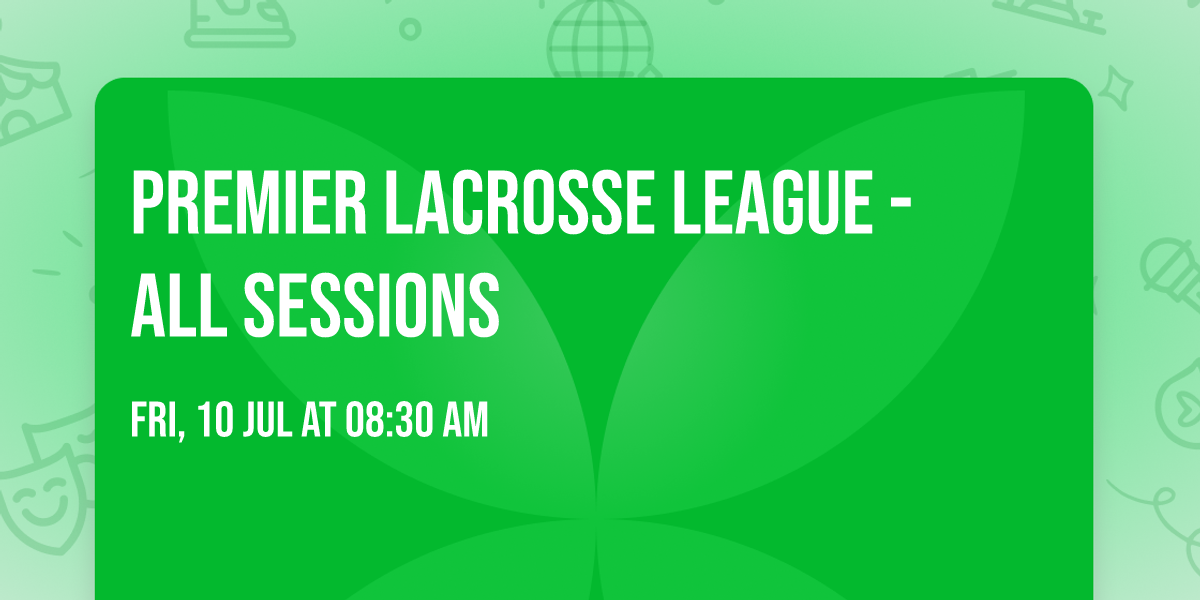 PREMIER LACROSSE LEAGUE - ALL SESSIONS

FRI, 10 JUL AT 08:30 AM